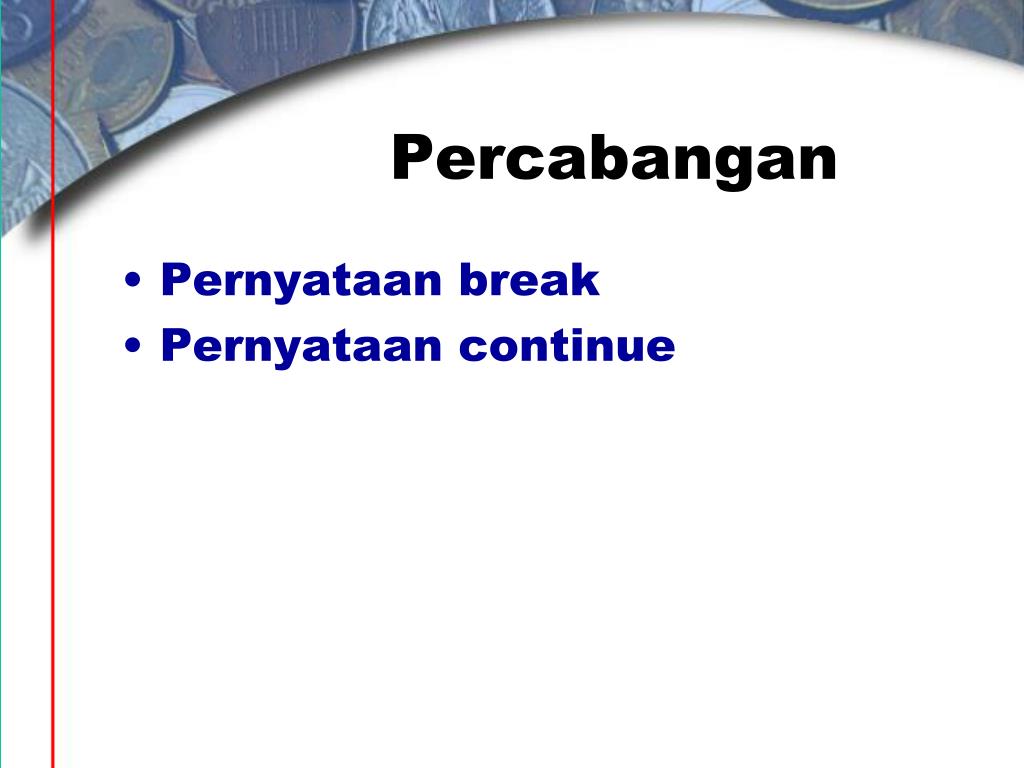 Percabangan

• Pernyataan break
• Pernyataan continue